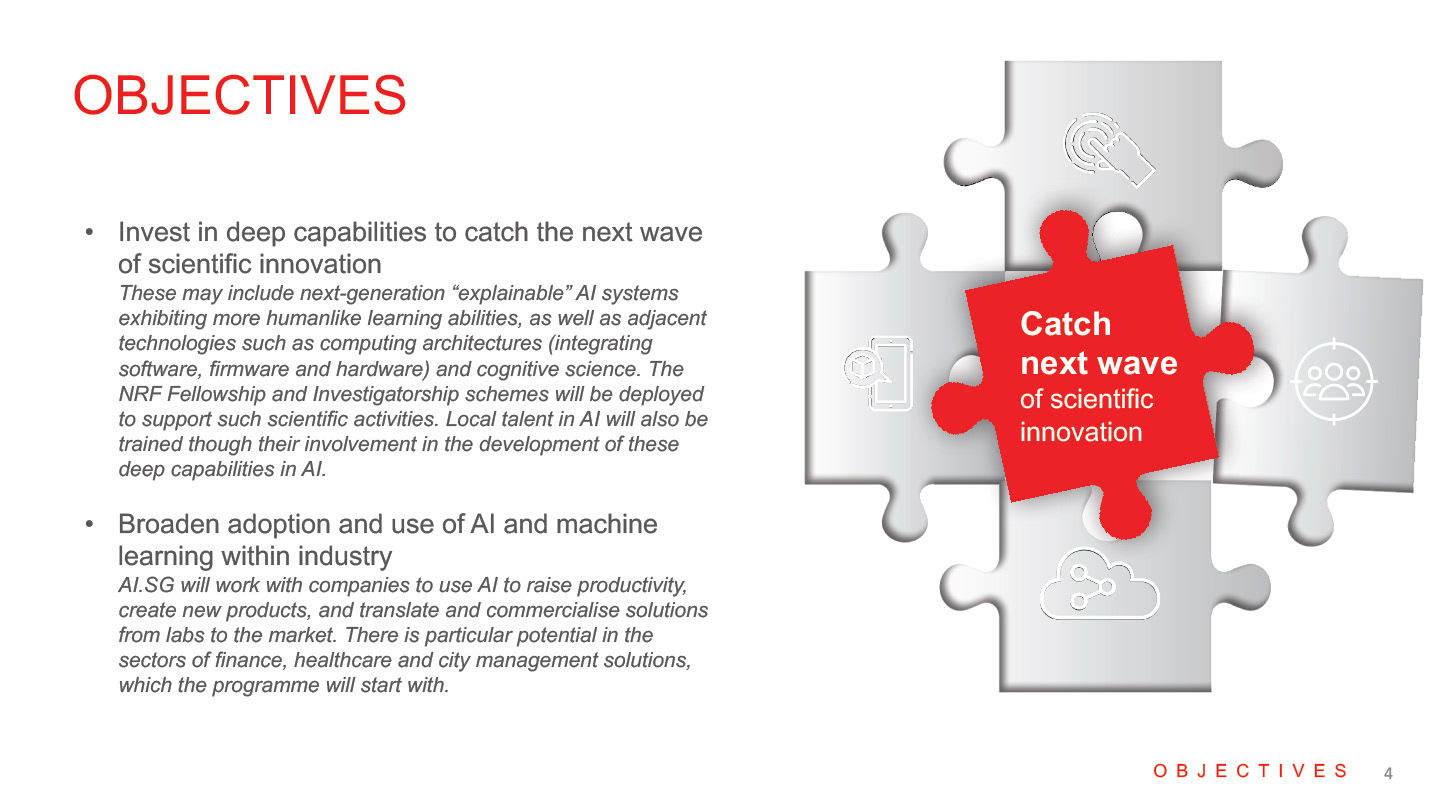 OBJECTIVES

• Invest in deep capabilities to catch the next wave of scientific innovation
These may include next-generation “explainable” AI systems exhibiting more humanlike learning abilities, as well as adjacent technologies such as computing architectures (integrating software, firmware and hardware) and cognitive science. The NRF Fellowship and Investigatorship schemes will be deployed to support such scientific activities. Local talent in AI will also be trained though their involvement in the development of these deep capabilities in AI.

• Broaden adoption and use of AI and machine learning within industry
AI.SG will work with companies to use AI to raise productivity, create new products, and translate and commercialise solutions from labs to the market. There is particular potential in the sectors of finance, healthcare and city management solutions, which the programme will start with.

Catch next wave of scientific innovation

OBJECTIVES 4